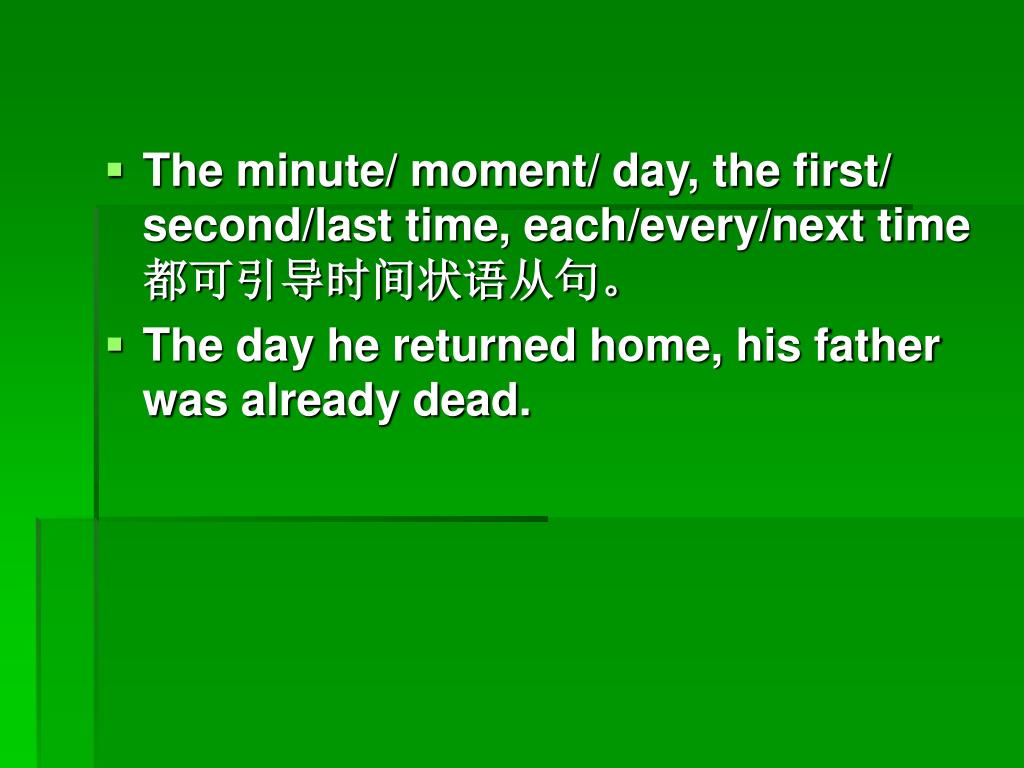 The minute/ moment/ day, the first/ second/last time, each/every/next time 都可引导时间状语从句。

The day he returned home, his father was already dead.